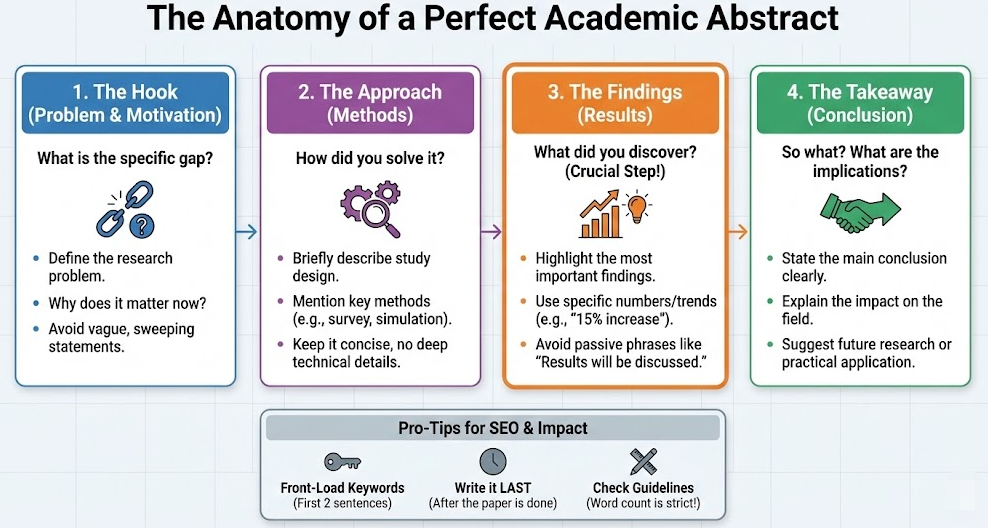 The Anatomy of a Perfect Academic Abstract

1. The Hook
(Problem & Motivation)

What is the specific gap?

- Define the research problem.
- Why does it matter now?
- Avoid vague, sweeping statements.

2. The Approach
(Methods)

How did you solve it?

- Briefly describe study design.
- Mention key methods (e.g., survey, simulation).
- Keep it concise, no deep technical details.

3. The Findings
(Results)

What did you discover? (Crucial Step!)

- Highlight the most important findings.
- Use specific numbers/trends (e.g., "15% increase").
- Avoid passive phrases like "Results will be discussed."

4. The Takeaway
(Conclusion)

So what? What are the implications?

- State the main conclusion clearly.
- Explain the impact on the field.
- Suggest future research or practical application.

Pro-Tips for SEO & Impact

Front-Load Keywords
(First 2 sentences)

Write it LAST
(After the paper is done)

Check Guidelines
(Word count is strict!)